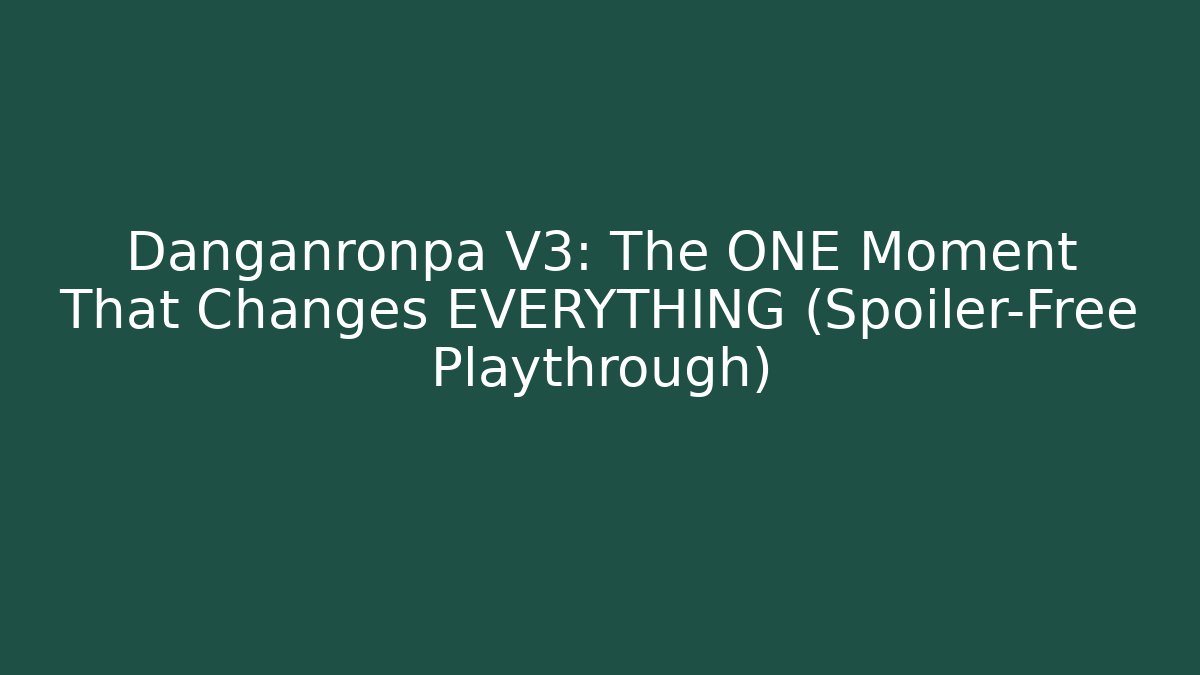 Danganronpa V3: The ONE Moment That Changes EVERYTHING (Spoiler-Free Playthrough)